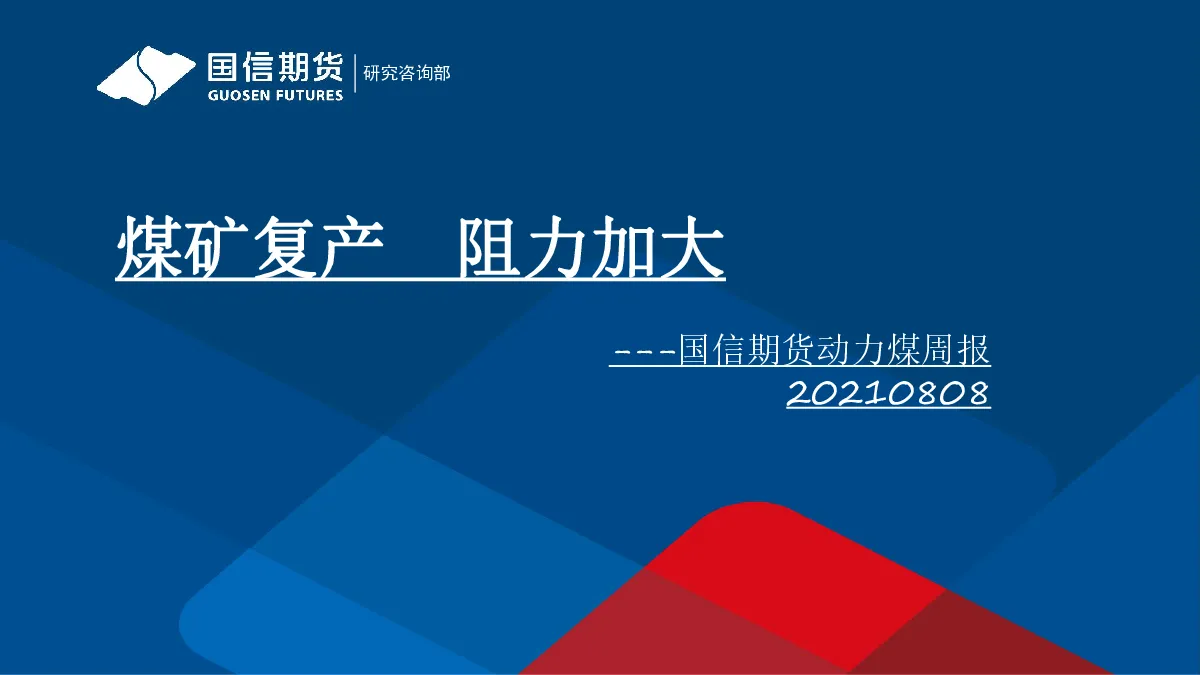 国信期货
GUOSEN FUTURES
研究咨询部

煤矿复产　阻力加大

---国信期货动力煤周报
20210808